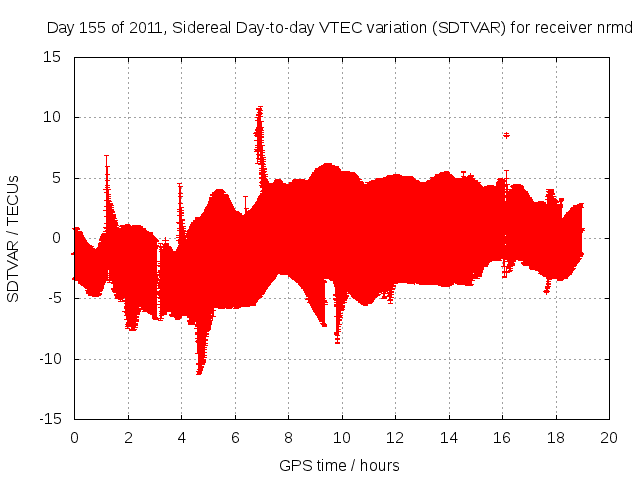 Day 155 of 2011, Sidereal Day-to-day VTEC variation (SDTVAR) for receiver nrmd

SDTVAR / TECUs

15
10
5
0
-5
-10
-15

0 2 4 6 8 10 12 14 16 18 20

GPS time / hours